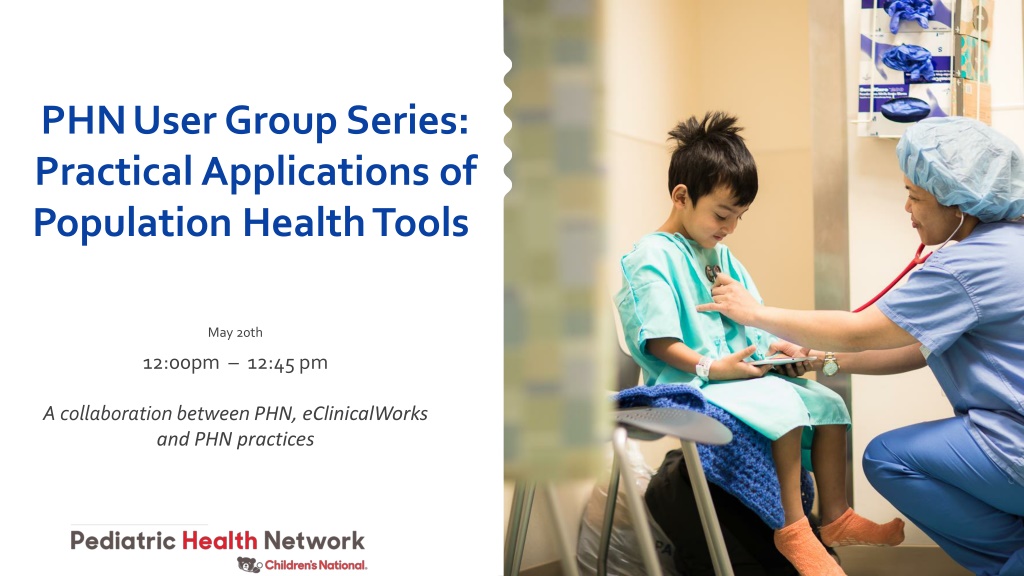 PHN User Group Series: Practical Applications of Population Health Tools

May 20th

12:00pm – 12:45 pm

A collaboration between PHN, eClinicalWorks and PHN practices

Pediatric Health Network

Children's National.